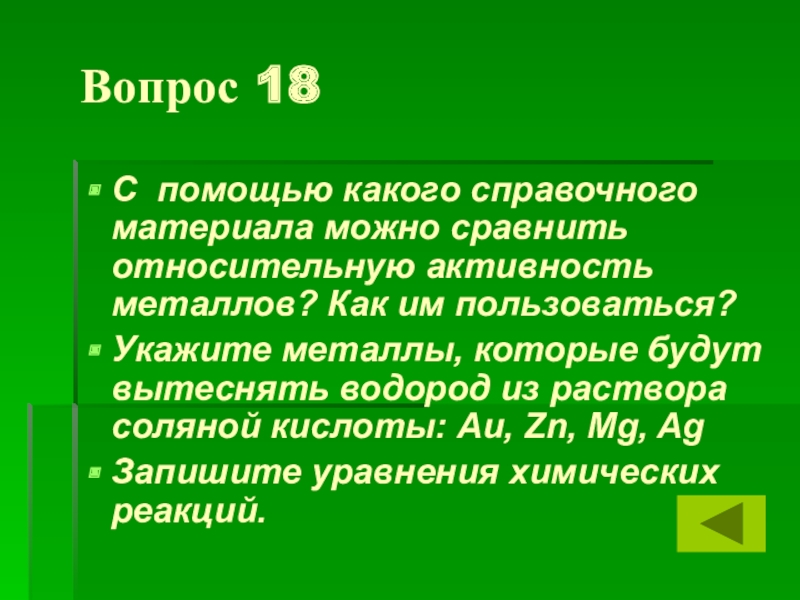 Вопрос 18

С помощью какого справочного материала можно сравнить относительную активность металлов? Как им пользоваться?

Укажите металлы, которые будут вытеснять водород из раствора соляной кислоты: Au, Zn, Mg, Ag

Запишите уравнения химических реакций.